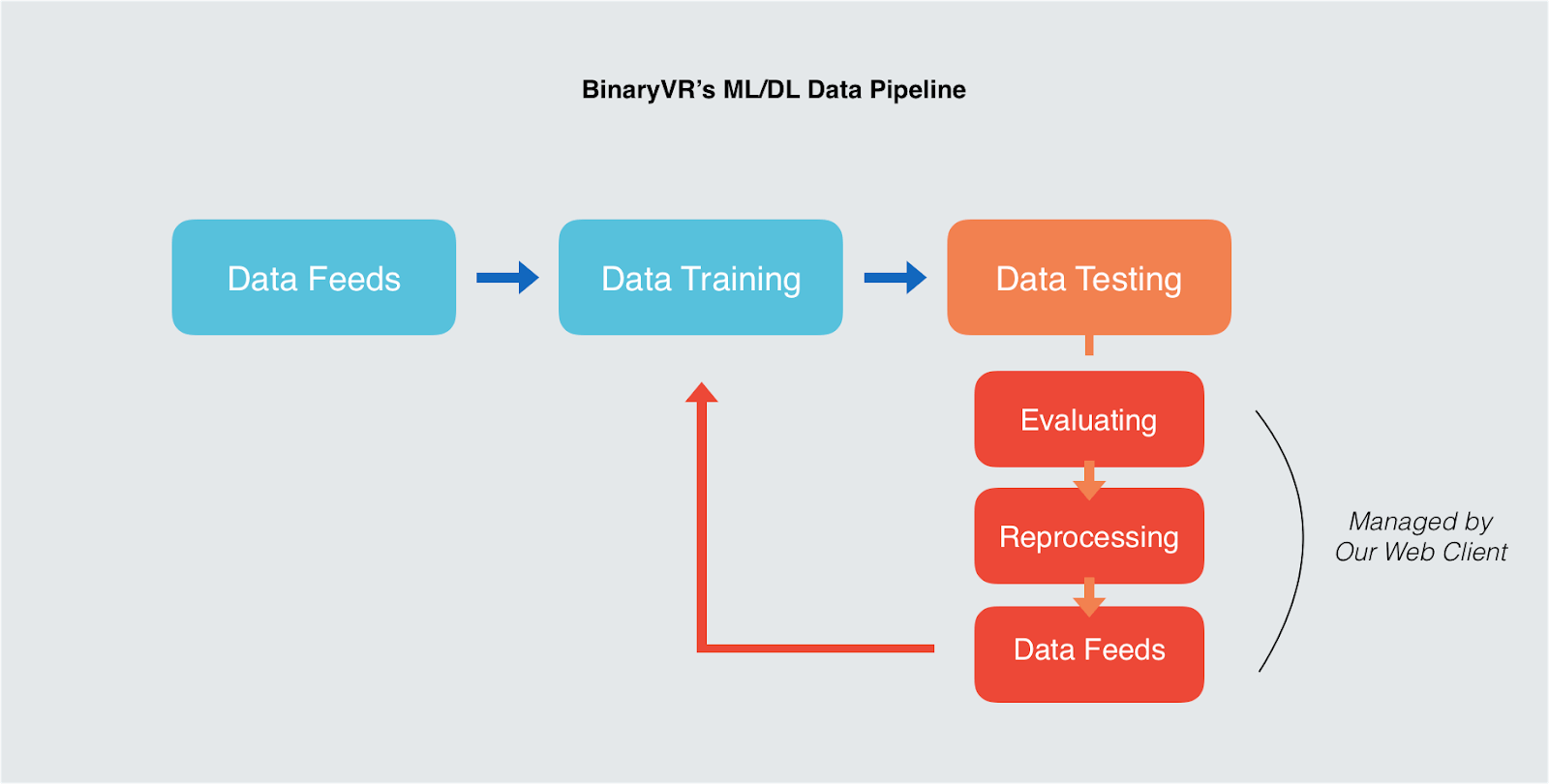 BinaryVR's ML/DL Data Pipeline

Data Feeds

Data Training

Data Testing

Evaluating

Reprocessing

Data Feeds

Managed by
Our Web Client